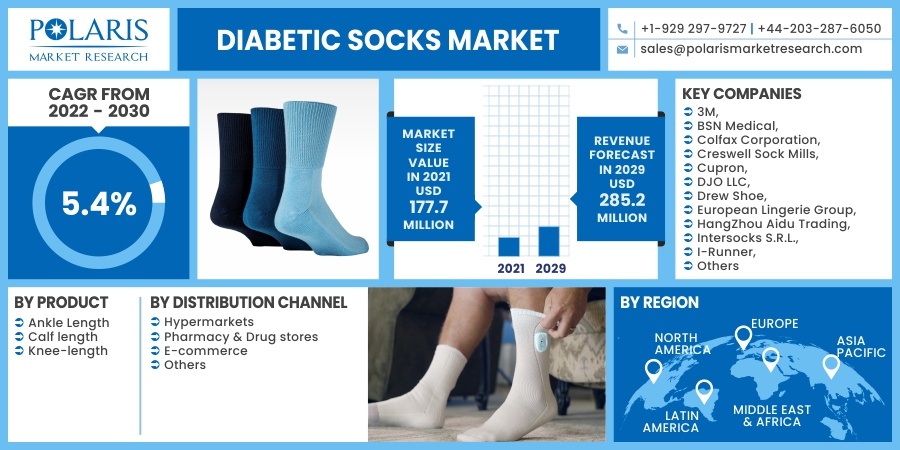 POLARIS
MARKET RESEARCH

DIABETIC SOCKS MARKET

+1-929 297-9727 | +44-203-287-6050
sales@polarismarketresearch.com

CAGR FROM
2022 - 2030

5.4%

MARKET SIZE VALUE IN 2021 USD 177.7 MILLION

2021 2029

REVENUE FORECAST IN 2029 USD 285.2 MILLION

KEY COMPANIES
3M,
BSN Medical,
Colfax Corporation,
Creswell Sock Mills,
Cupron,
DJO LLC,
Drew Shoe,
European Lingerie Group,
HangZhou Aidu Trading,
Intersocks S.R.L.,
I-Runner,
Others

BY PRODUCT
Ankle Length
Calf length
Knee-length

BY DISTRIBUTION CHANNEL
Hypermarkets
Pharmacy & Drug stores
E-commerce
Others

BY REGION
NORTH AMERICA
EUROPE
ASIA PACIFIC
LATIN AMERICA
MIDDLE EAST & AFRICA